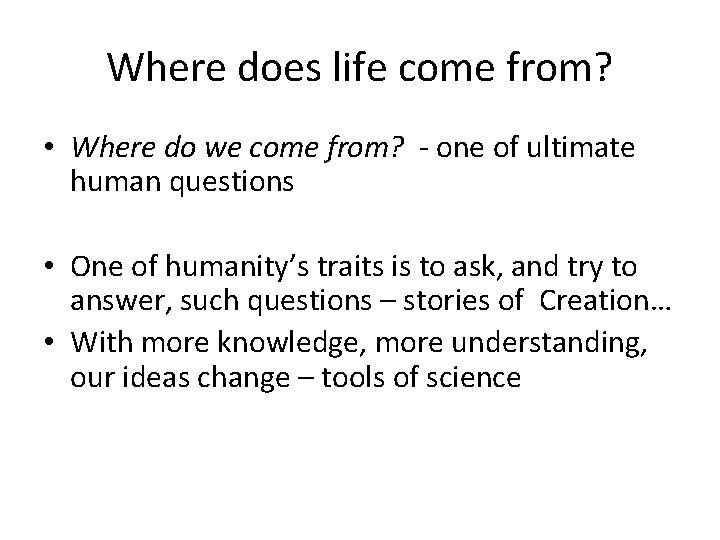 Where does life come from?

• Where do we come from? - one of ultimate human questions

• One of humanity's traits is to ask, and try to answer, such questions – stories of Creation…
• With more knowledge, more understanding, our ideas change – tools of science